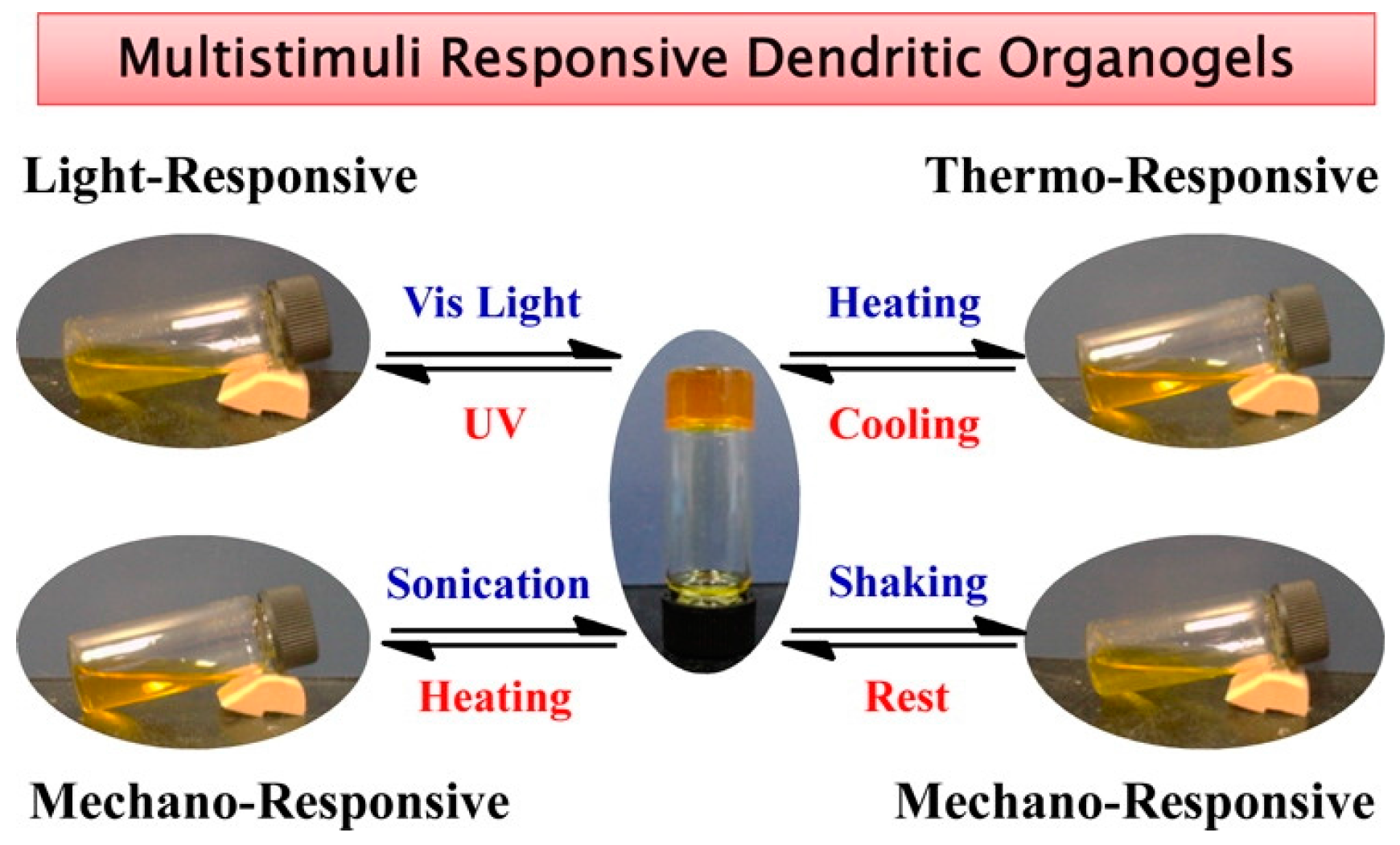 Multistimuli Responsive Dendritic Organogels

Light-Responsive

Thermo-Responsive

Vis Light

UV

Heating

Cooling

Sonication

Heating

Shaking

Rest

Mechano-Responsive

Mechano-Responsive